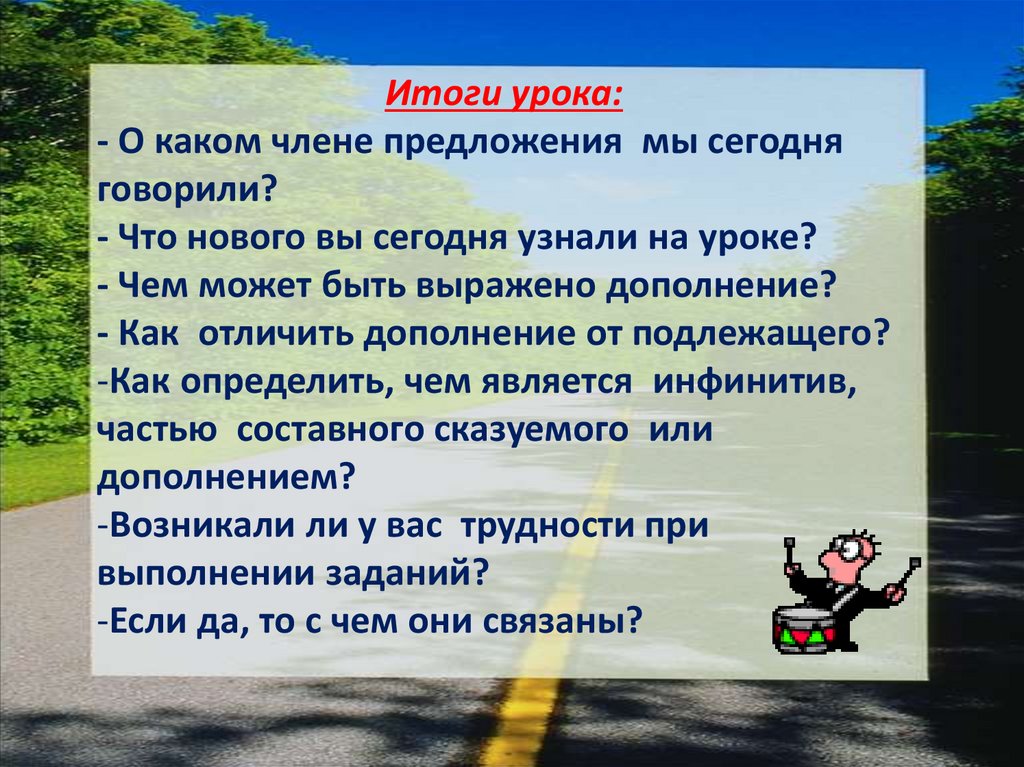 Итоги урока:
- О каком члене предложения мы сегодня говорили?
- Что нового вы сегодня узнали на уроке?
- Чем может быть выражено дополнение?
- Как отличить дополнение от подлежащего?
-Как определить, чем является инфинитив, частью составного сказуемого или дополнением?
-Возникали ли у вас трудности при выполнении заданий?
-Если да, то с чем они связаны?